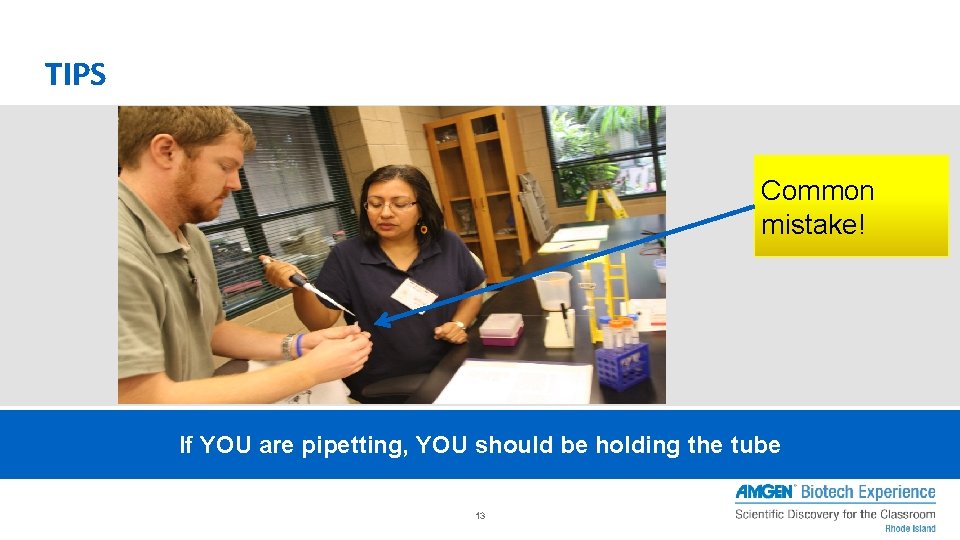 TIPS

Common mistake!

If YOU are pipetting, YOU should be holding the tube

13

AMGEN Biotech Experience
Scientific Discovery for the Classroom
Rhode Island